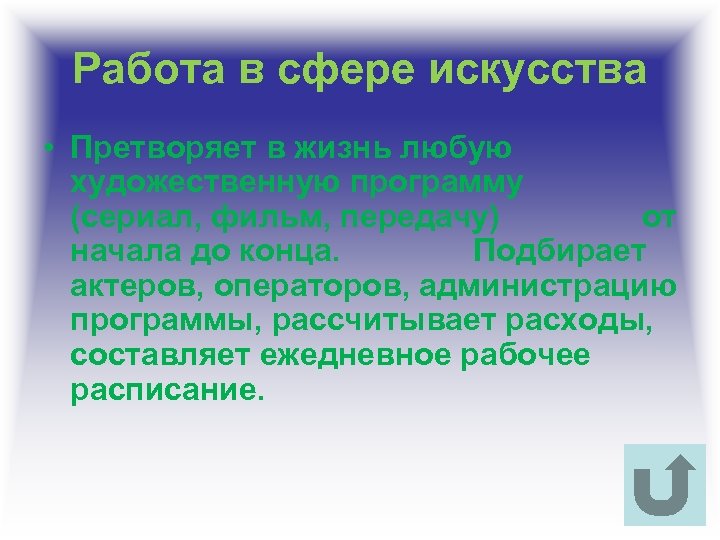 Работа в сфере искусства

• Претворяет в жизнь любую художественную программу (сериал, фильм, передачу) от начала до конца. Подбирает актеров, операторов, администрацию программы, рассчитывает расходы, составляет ежедневное рабочее расписание.